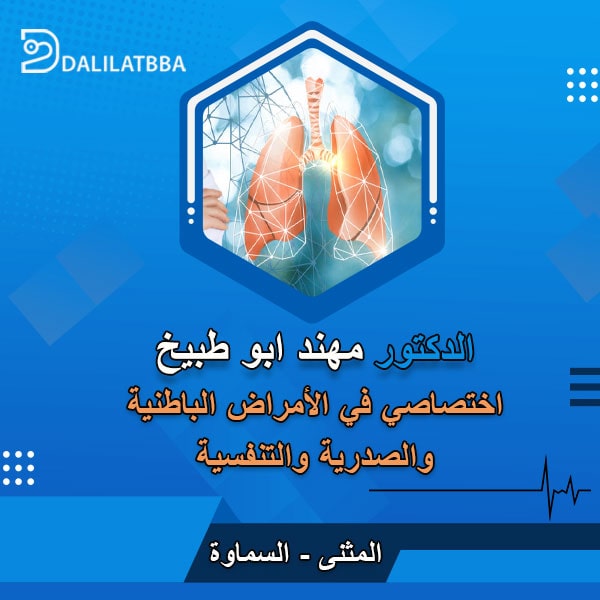 DALILATBBA

الدكتور مهند ابو طبيخ
اختصاصي في الأمراض الباطنية والصدرية والتنفسية

المثنى - السماوة